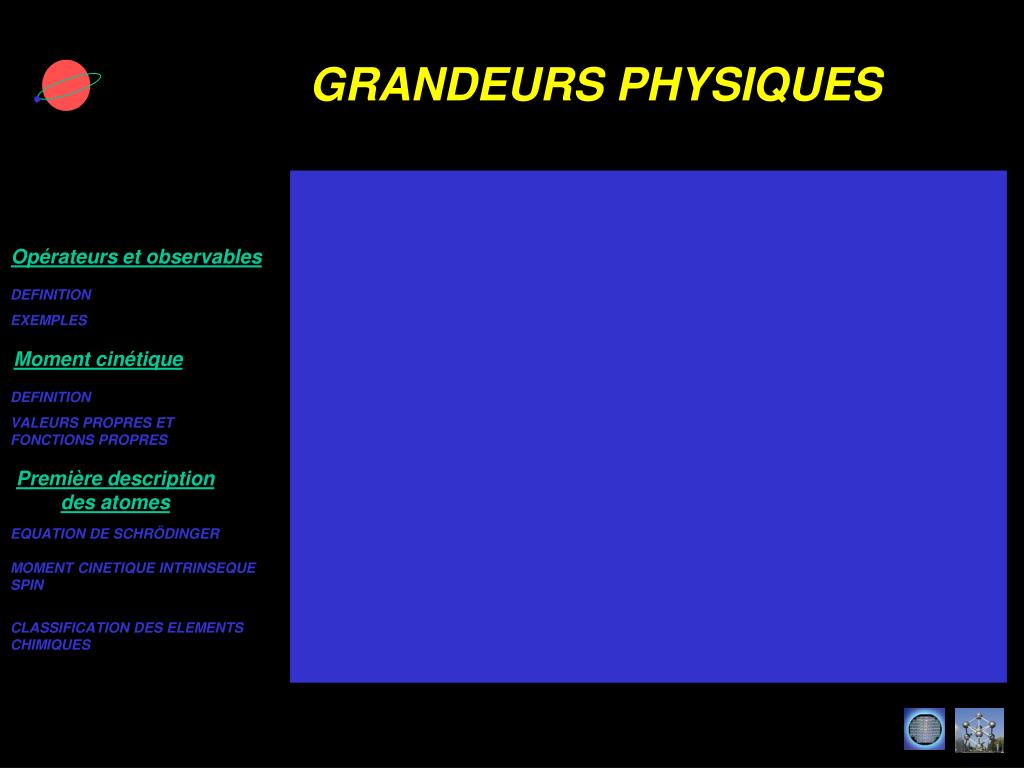 GRANDEURS PHYSIQUES

Opérateurs et observables

DEFINITION

EXEMPLES

Moment cinétique

DEFINITION

VALEURS PROPRES ET FONCTIONS PROPRES

Première description des atomes

EQUATION DE SCHRÖDINGER

MOMENT CINETIQUE INTRINSEQUE SPIN

CLASSIFICATION DES ELEMENTS CHIMIQUES